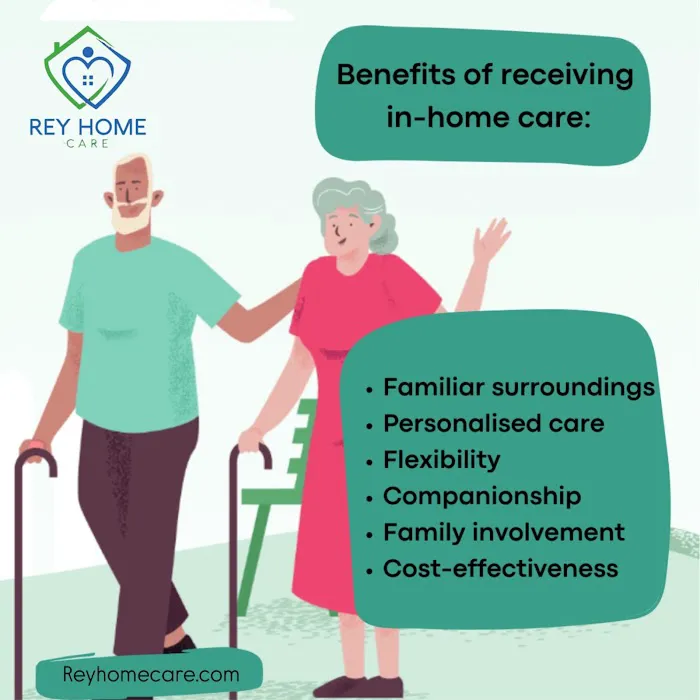 REY HOME
CARE

Benefits of receiving in-home care:

• Familiar surroundings
• Personalised care
• Flexibility
• Companionship
• Family involvement
• Cost-effectiveness

Reyhomecare.com